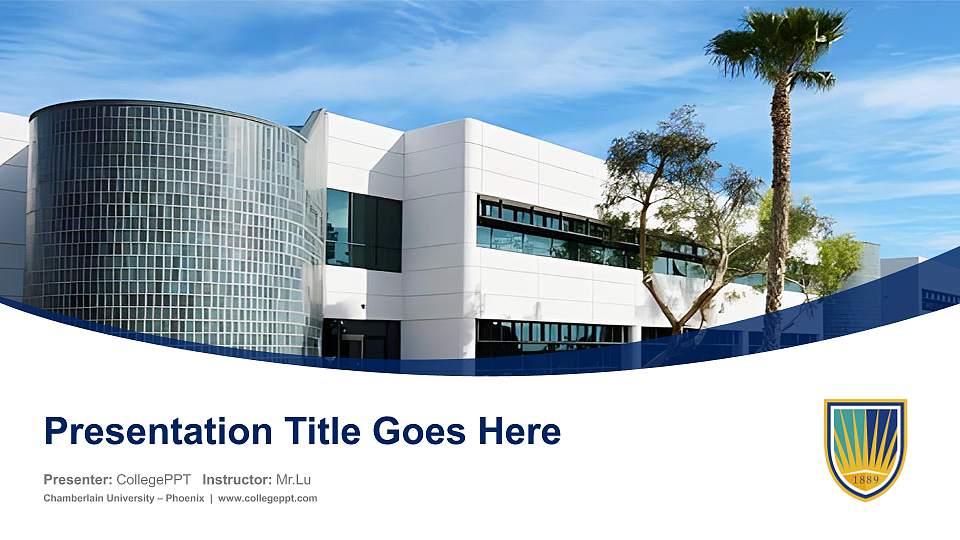 Presentation Title Goes Here

Presenter: CollegePPT Instructor: Mr.Lu

Chamberlain University – Phoenix | www.collegeppt.com

1889